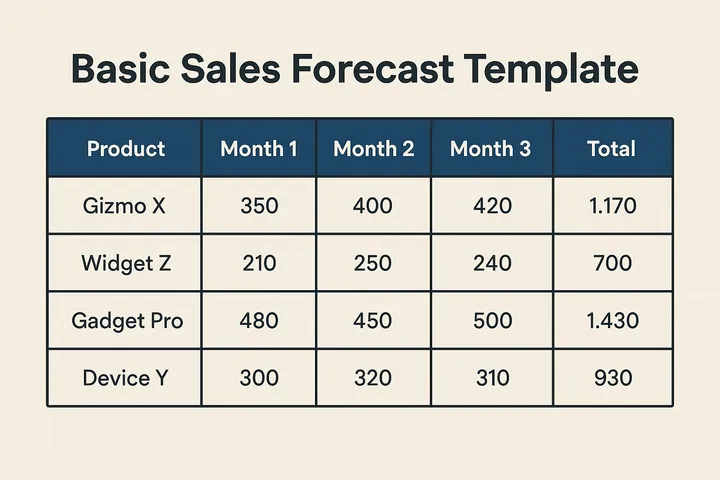 Basic Sales Forecast Template

| Product | Month 1 | Month 2 | Month 3 | Total |
|---|---|---|---|---|
| Gizmo X | 350 | 400 | 420 | 1.170 |
| Widget Z | 210 | 250 | 240 | 700 |
| Gadget Pro | 480 | 450 | 500 | 1.430 |
| Device Y | 300 | 320 | 310 | 930 |